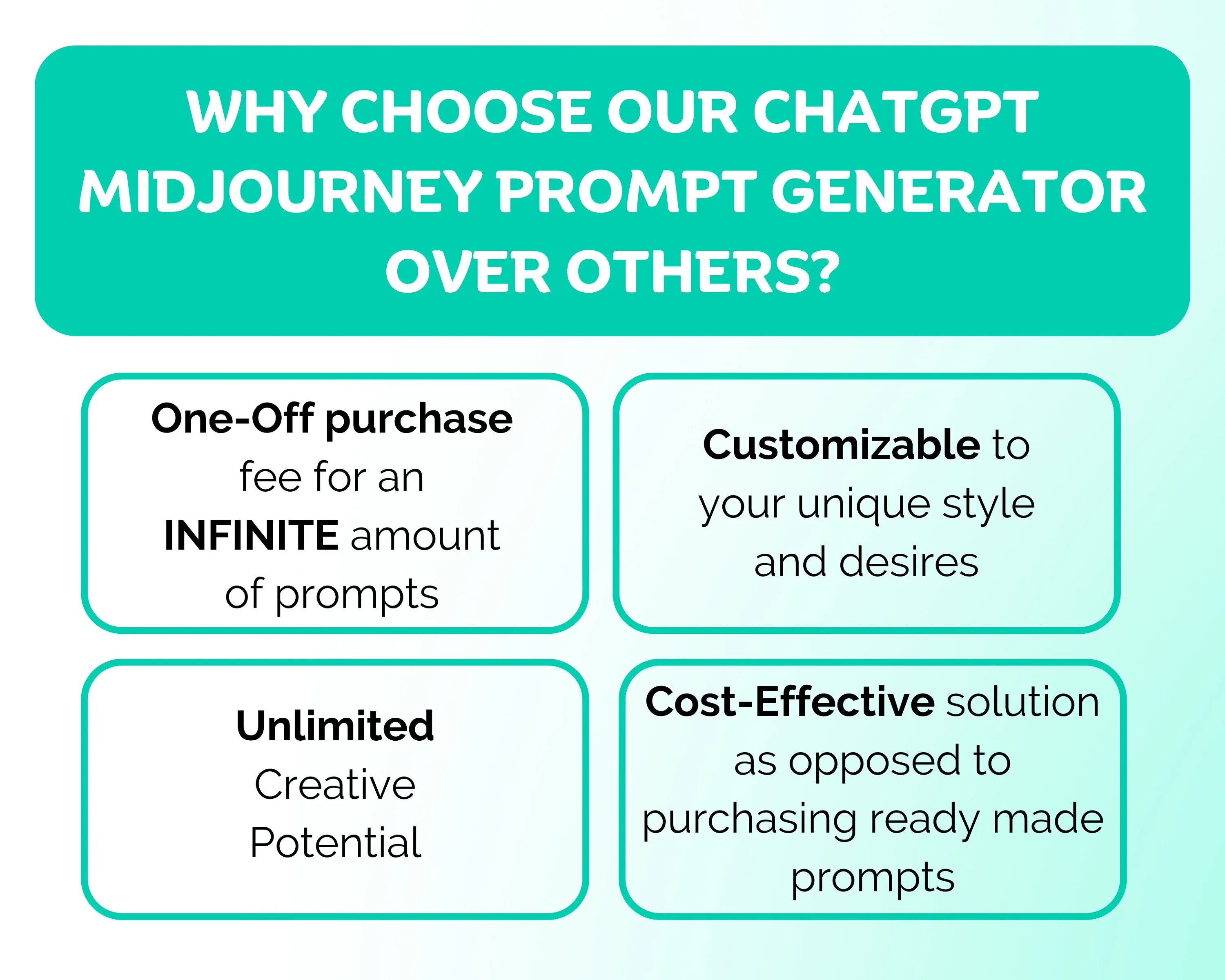 WHY CHOOSE OUR CHATGPT MIDJOURNEY PROMPT GENERATOR OVER OTHERS?

One-Off purchase fee for an INFINITE amount of prompts

Customizable to your unique style and desires

Unlimited Creative Potential

Cost-Effective solution as opposed to purchasing ready made prompts